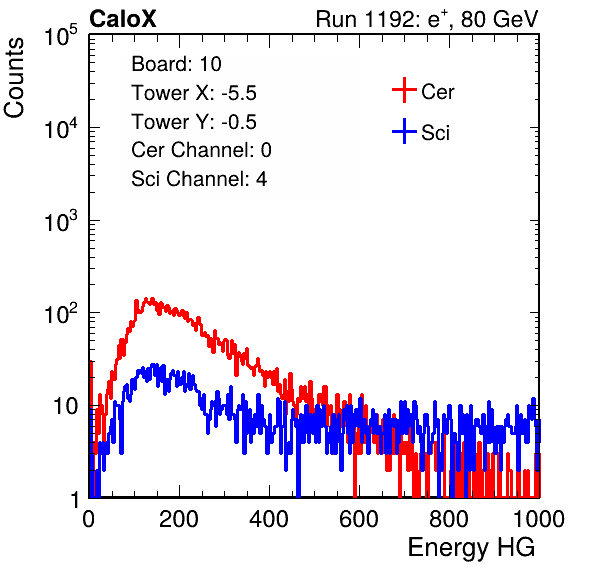 CaloX

Run 1192: $e^{+}$, 80 GeV

Counts

$10^5$

$10^4$

$10^3$

$10^2$

10

1

Board: 10

Tower X: -5.5

Tower Y: -0.5

Cer Channel: 0

Sci Channel: 4

Cer

Sci

0

200

400

600

800

1000

Energy HG